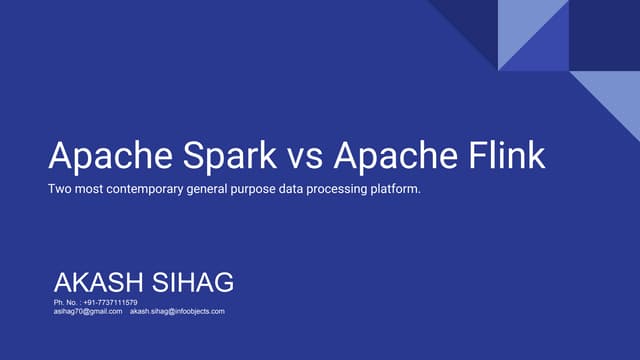 Apache Spark vs Apache Flink

Two most contemporary general purpose data processing platform.

AKASH SIHAG

Ph. No. : +91-7737111579
asihag70@gmail.com akash.sihag@infoobjects.com